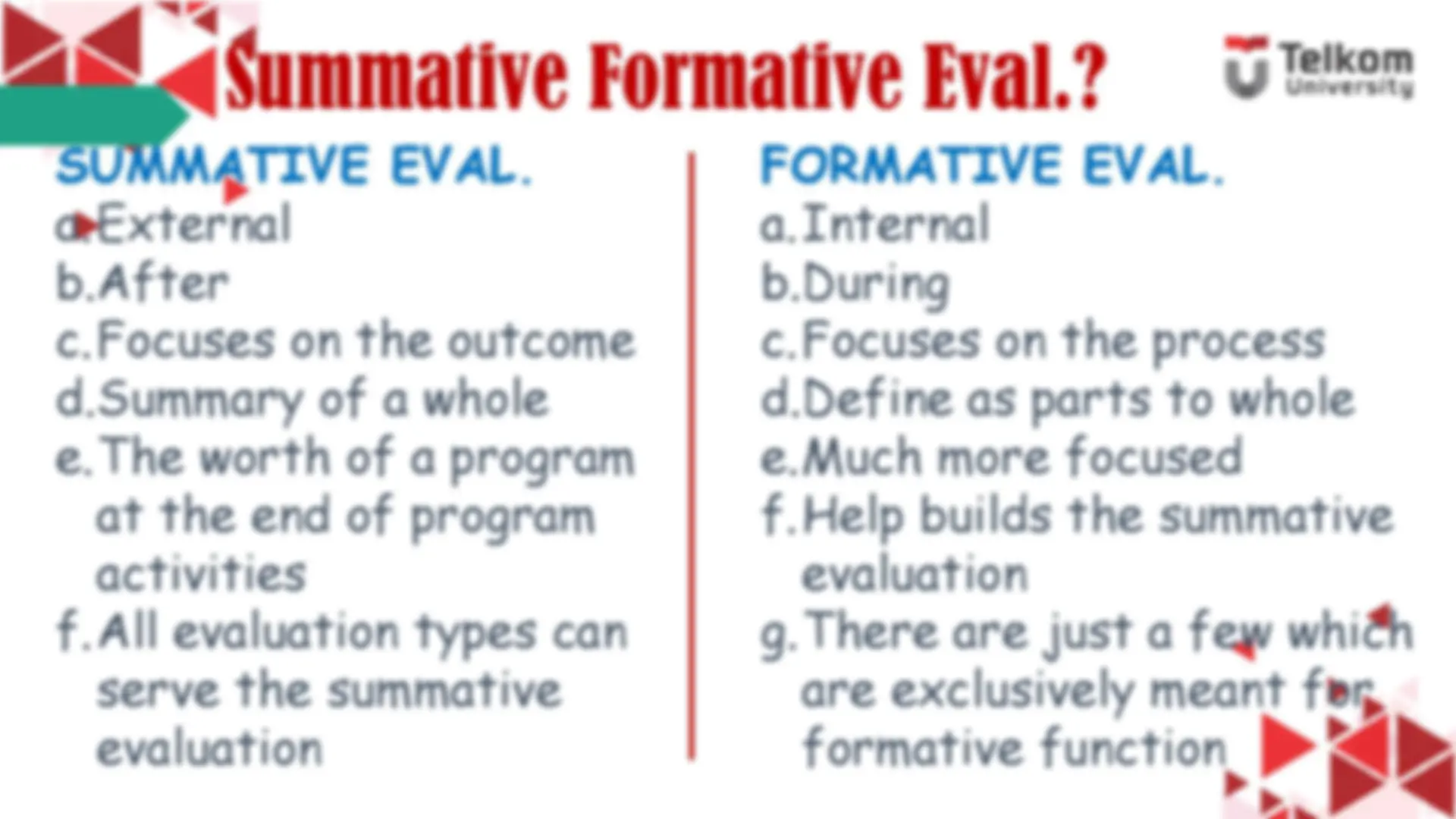 Summative Formative Eval.?

Telkom University

SUMMATIVE EVAL.
a.External
b.After
c.Focuses on the outcome
d.Summary of a whole
e.The worth of a program at the end of program activities
f.All evaluation types can serve the summative evaluation

FORMATIVE EVAL.
a.Internal
b.During
c.Focuses on the process
d.Define as parts to whole
e.Much more focused
f.Help builds the summative evaluation
g.There are just a few which are exclusively meant for formative function